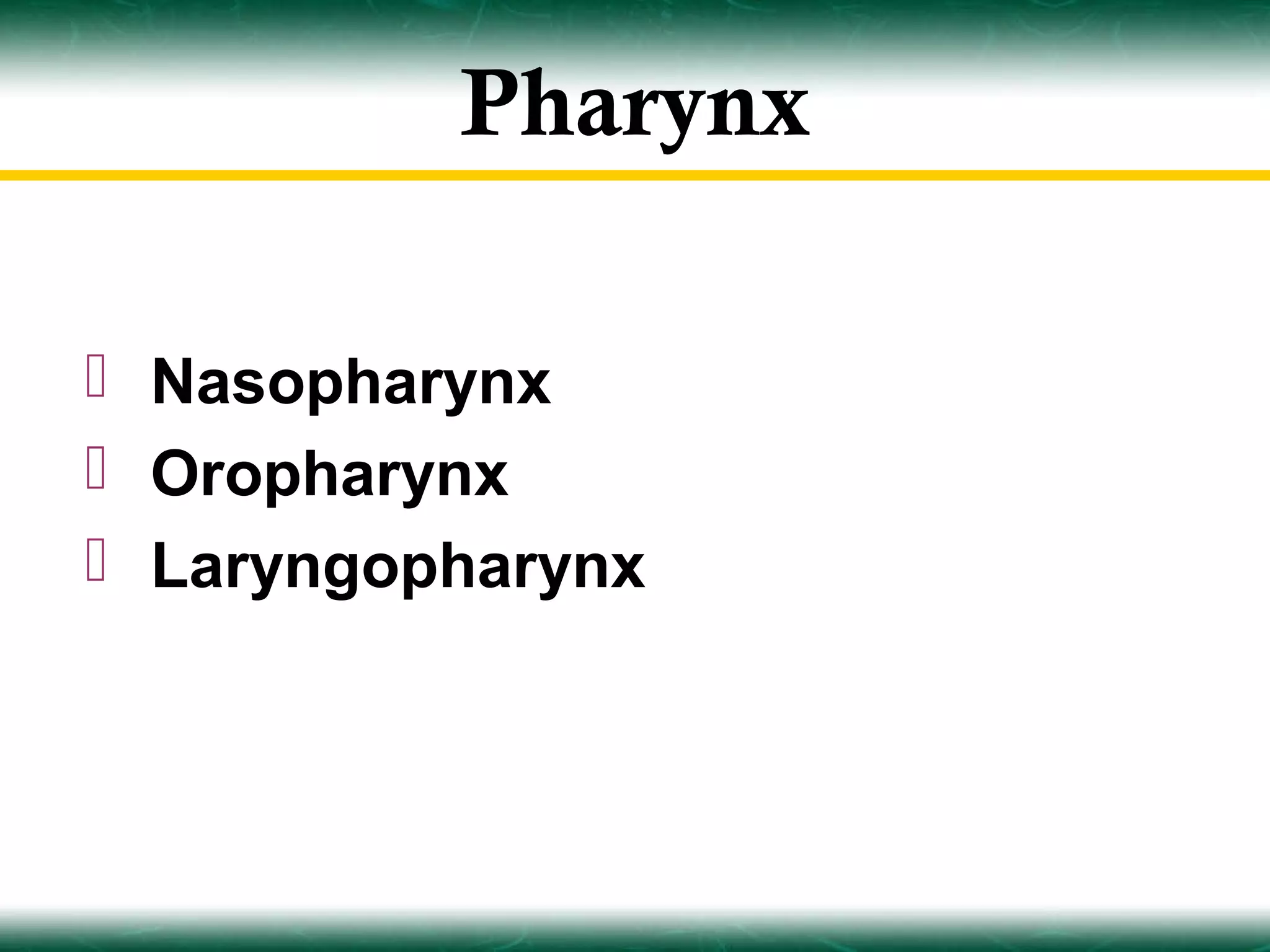 Pharynx

- Nasopharynx
- Oropharynx
- Laryngopharynx